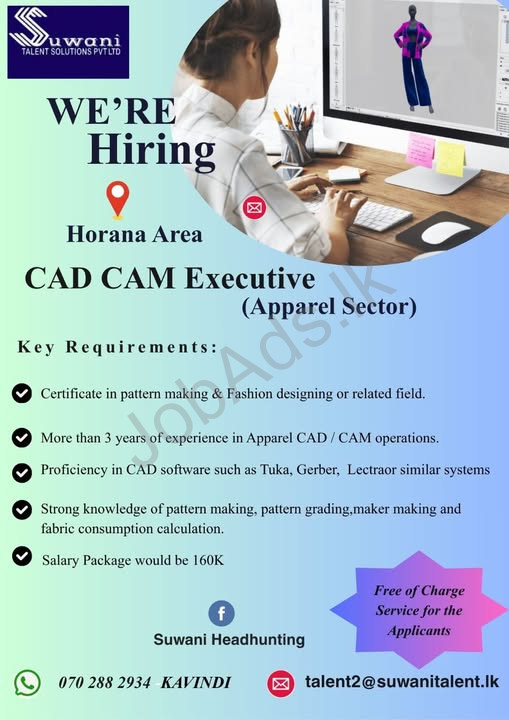 Suwani
TALENT SOLUTIONS PVT LTD

WE'RE Hiring

Horana Area

CAD CAM Executive
(Apparel Sector)

JobAds.lk

Key Requirements:

Certificate in pattern making & Fashion designing or related field.

More than 3 years of experience in Apparel CAD / CAM operations.

Proficiency in CAD software such as Tuka, Gerber, Lectraor similar systems

Strong knowledge of pattern making, pattern grading,maker making and fabric consumption calculation.

Salary Package would be 160K

Free of Charge Service for the Applicants

Suwani Headhunting

070 288 2934 KAVINDI

talent2@suwanitalent.lk